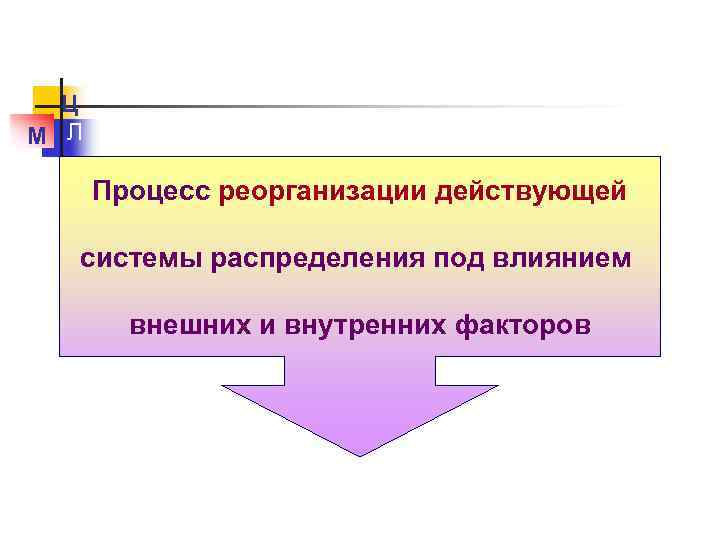 Ц
М Л

Процесс реорганизации действующей системы распределения под влиянием внешних и внутренних факторов